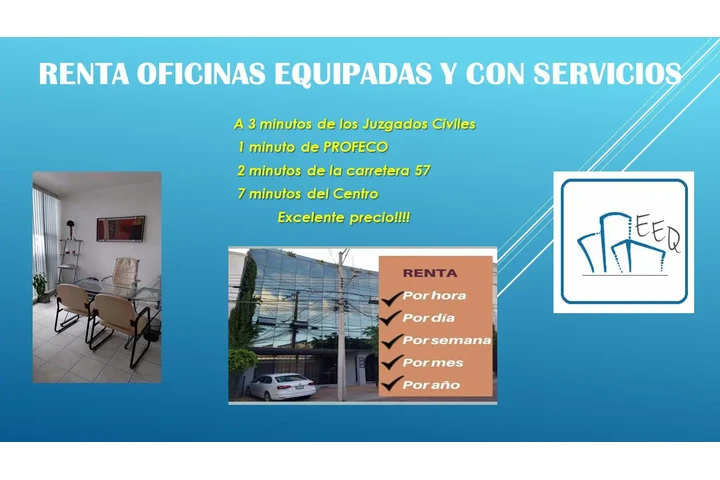 RENTA OFICINAS EQUIPADAS Y CON SERVICIOS

A 3 minutos de los Juzgados Civiles
1 minuto de PROFECO
2 minutos de la carretera 57
7 minutos del Centro
Excelente precio!!!!

RENTA
Por hora
Por día
Por semana
Por mes
Por año

EEQ